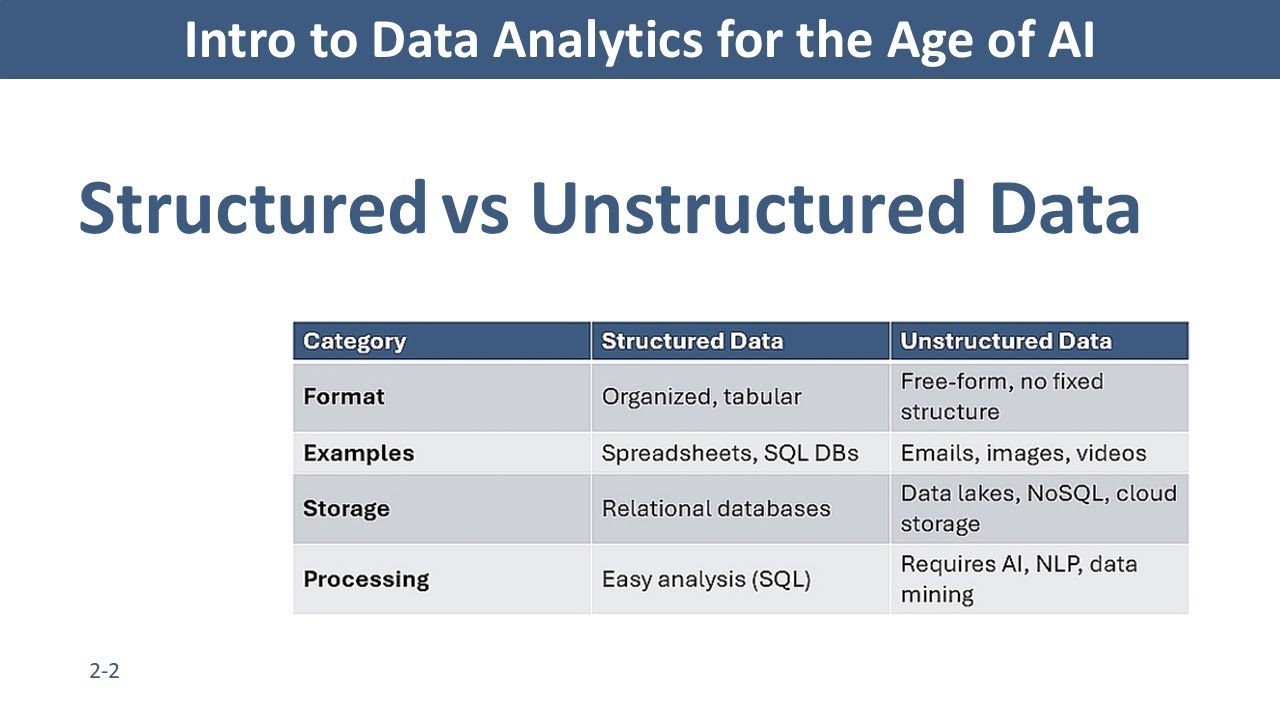 Intro to Data Analytics for the Age of AI

Structured vs Unstructured Data

| Category | Structured Data | Unstructured Data |
|---|---|---|
| Format | Organized, tabular | Free-form, no fixed structure |
| Examples | Spreadsheets, SQL DBs | Emails, images, videos |
| Storage | Relational databases | Data lakes, NoSQL, cloud storage |
| Processing | Easy analysis (SQL) | Requires AI, NLP, data mining |

2-2